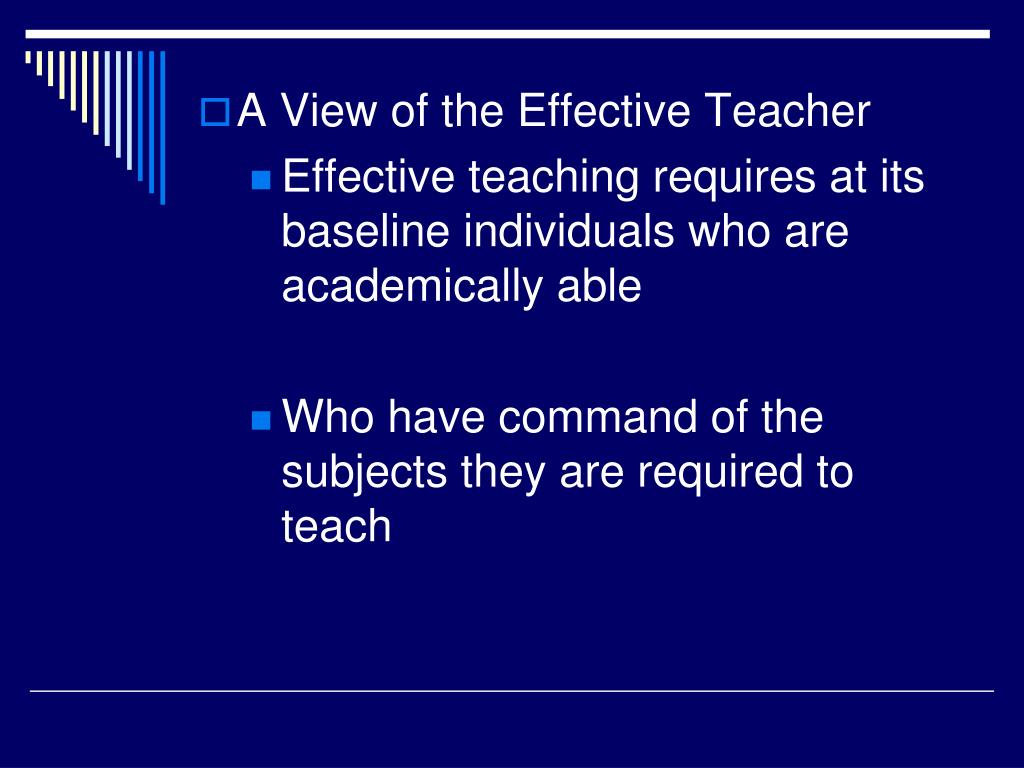 A View of the Effective Teacher

Effective teaching requires at its baseline individuals who are academically able

Who have command of the subjects they are required to teach